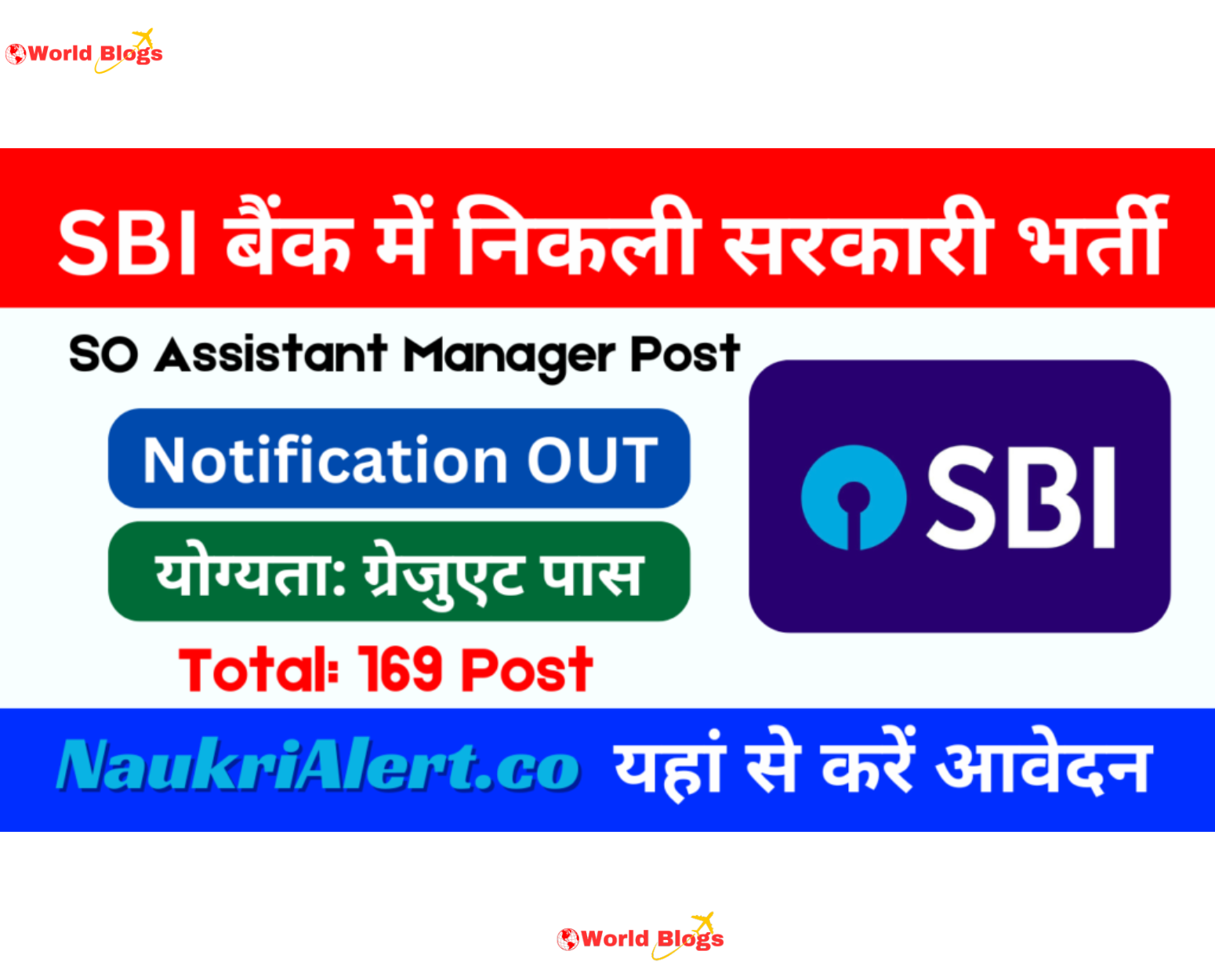 World Blogs

SBI बैंक में निकली सरकारी भर्ती

SO Assistant Manager Post

Notification OUT

योग्यता: ग्रेजुएट पास

Total: 169 Post

SBI

NaukriAlert.co यहां से करें आवेदन

World Blogs